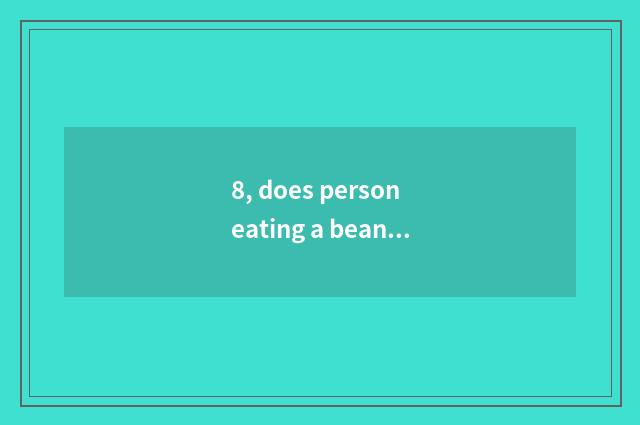 8, does person eating a bean...